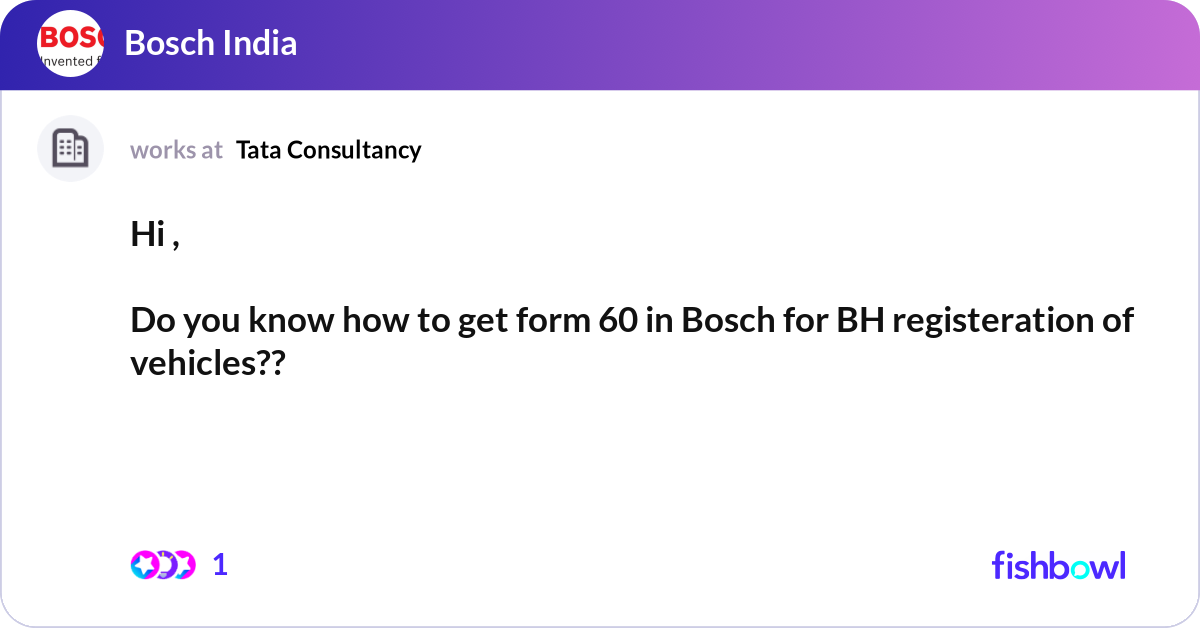 BOSC
Invented f

Bosch India

works at Tata Consultancy

Hi ,

Do you know how to get form 60 in Bosch for BH registeration of vehicles??

1

fishbowl